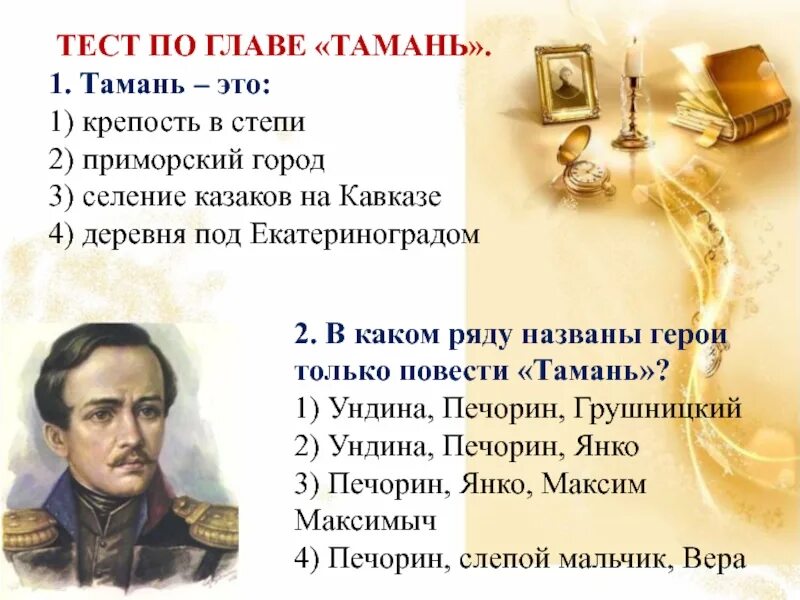 ТЕСТ ПО ГЛАВЕ «ТАМАНЬ».

1. Тамань – это:
1) крепость в степи
2) приморский город
3) селение казаков на Кавказе
4) деревня под Екатериноградом

2. В каком ряду названы герои только повести «Тамань»?
1) Ундина, Печорин, Грушницкий
2) Ундина, Печорин, Янко
3) Печорин, Янко, Максим Максимыч
4) Печорин, слепой мальчик, Вера